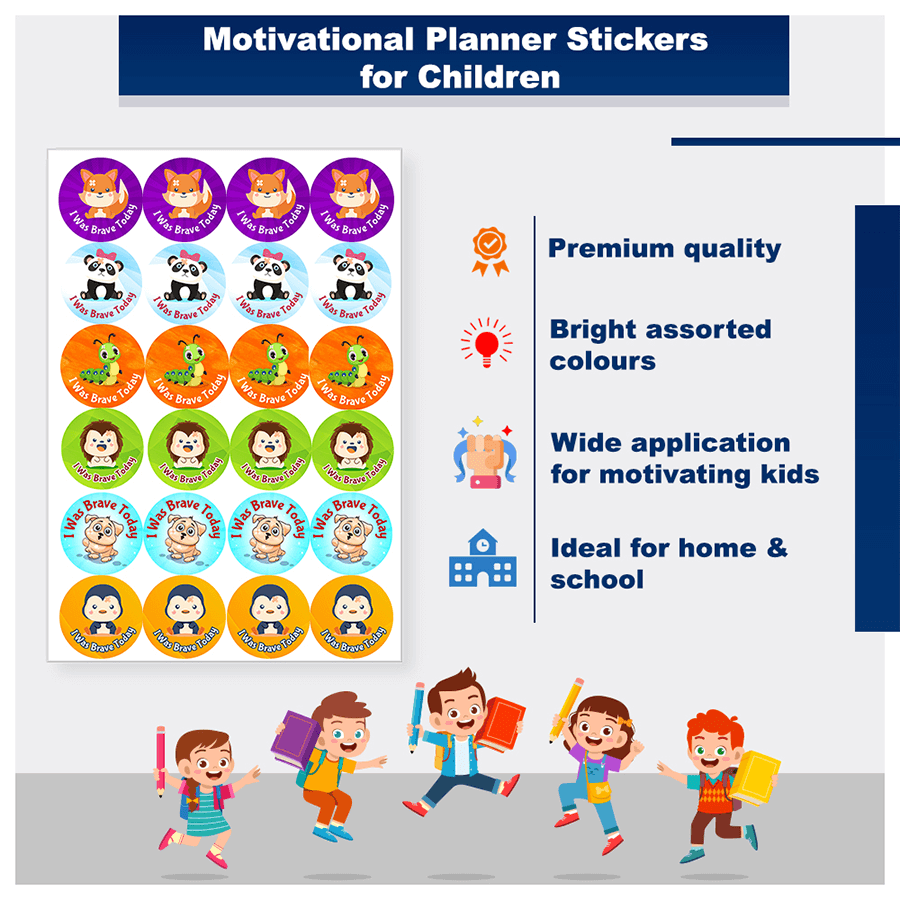 Motivational Planner Stickers for Children

I Was Brave Today
I Was Brave Today
I Was Brave Today
I Was Brave Today

I Was Brave Today
I Was Brave Today
I Was Brave Today
I Was Brave Today

I Was Brave Today
I Was Brave Today
I Was Brave Today
I Was Brave Today

I Was Brave Today
I Was Brave Today
I Was Brave Today
I Was Brave Today

I Was Brave Today
I Was Brave Today
I Was Brave Today
I Was Brave Today

I Was Brave Today
I Was Brave Today
I Was Brave Today
I Was Brave Today

Premium quality

Bright assorted colours

Wide application for motivating kids

Ideal for home & school